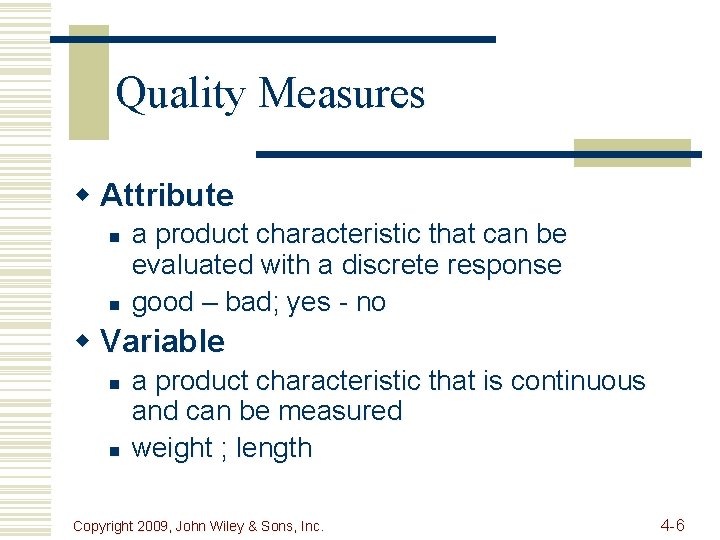 Quality Measures

Attribute

a product characteristic that can be evaluated with a discrete response

good – bad; yes - no

Variable

a product characteristic that is continuous and can be measured

weight ; length

Copyright 2009, John Wiley & Sons, Inc.

4-6